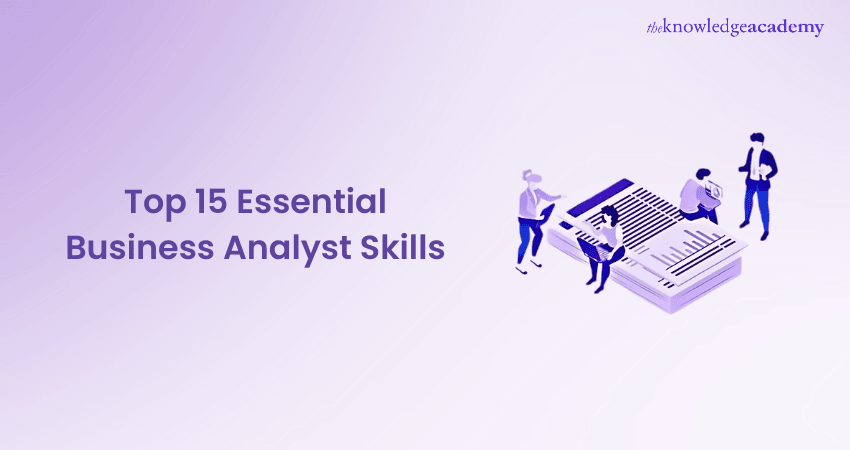 theknowledgeacademy

Top 15 Essential Business Analyst Skills